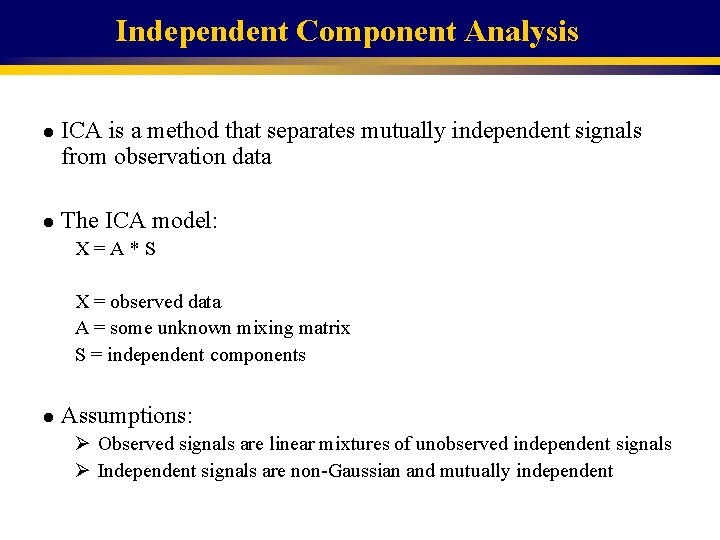 Independent Component Analysis

● ICA is a method that separates mutually independent signals from observation data

● The ICA model:

X = A * S

X = observed data
A = some unknown mixing matrix
S = independent components

● Assumptions:

➢ Observed signals are linear mixtures of unobserved independent signals
➢ Independent signals are non-Gaussian and mutually independent